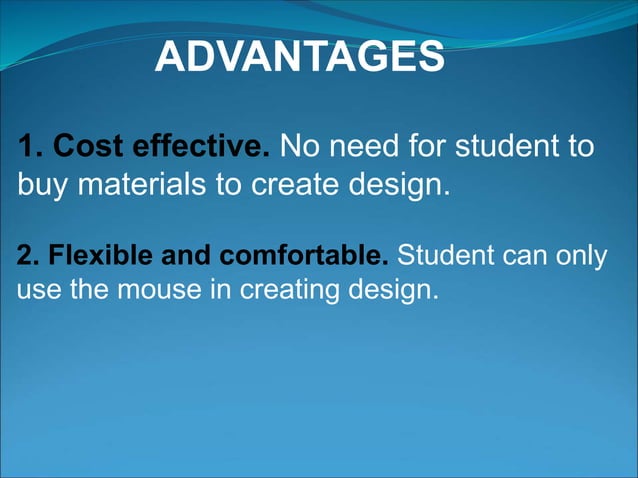 ADVANTAGES

1. Cost effective. No need for student to buy materials to create design.

2. Flexible and comfortable. Student can only use the mouse in creating design.